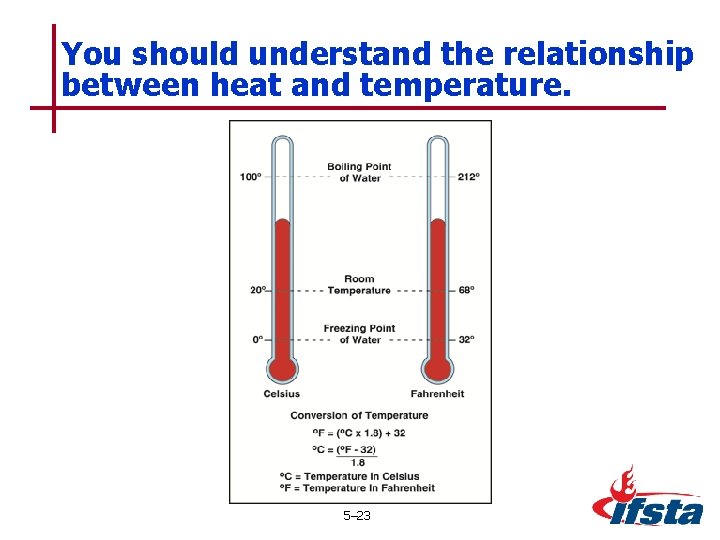 You should understand the relationship between heat and temperature.

100°

Boiling Point of Water

212°

20°

Room Temperature

68°

0°

Freezing Point of Water

32°

Celsius

Fahrenheit

Conversion of Temperature

$°F = (°C \times 1.8) + 32$

$°C = \frac{(°F - 32)}{1.8}$

°C = Temperature in Celsius
°F = Temperature in Fahrenheit

5–23

ifsta